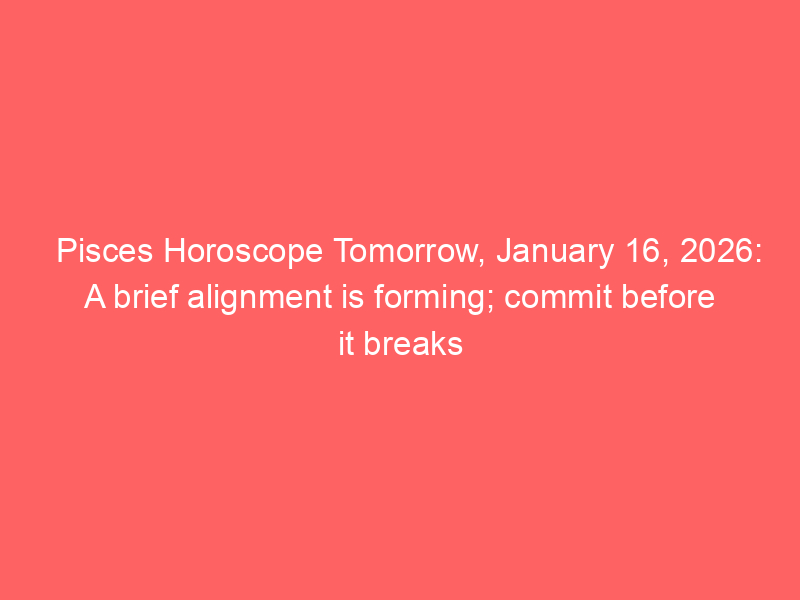 Pisces Horoscope Tomorrow, January 16, 2026: A brief alignment is forming; commit before it breaks